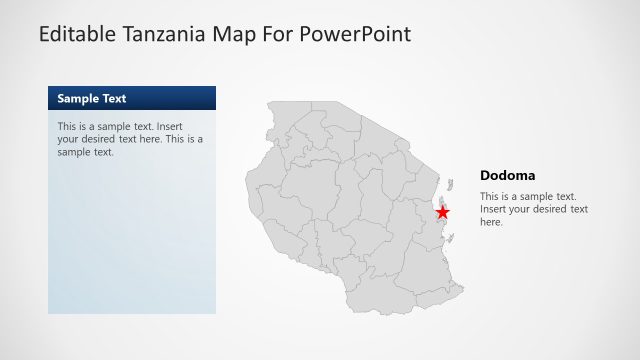 Editable Tanzania Map For PowerPoint

Sample Text

This is a sample text. Insert your desired text here. This is a sample text.

Dodoma

This is a sample text. Insert your desired text here.